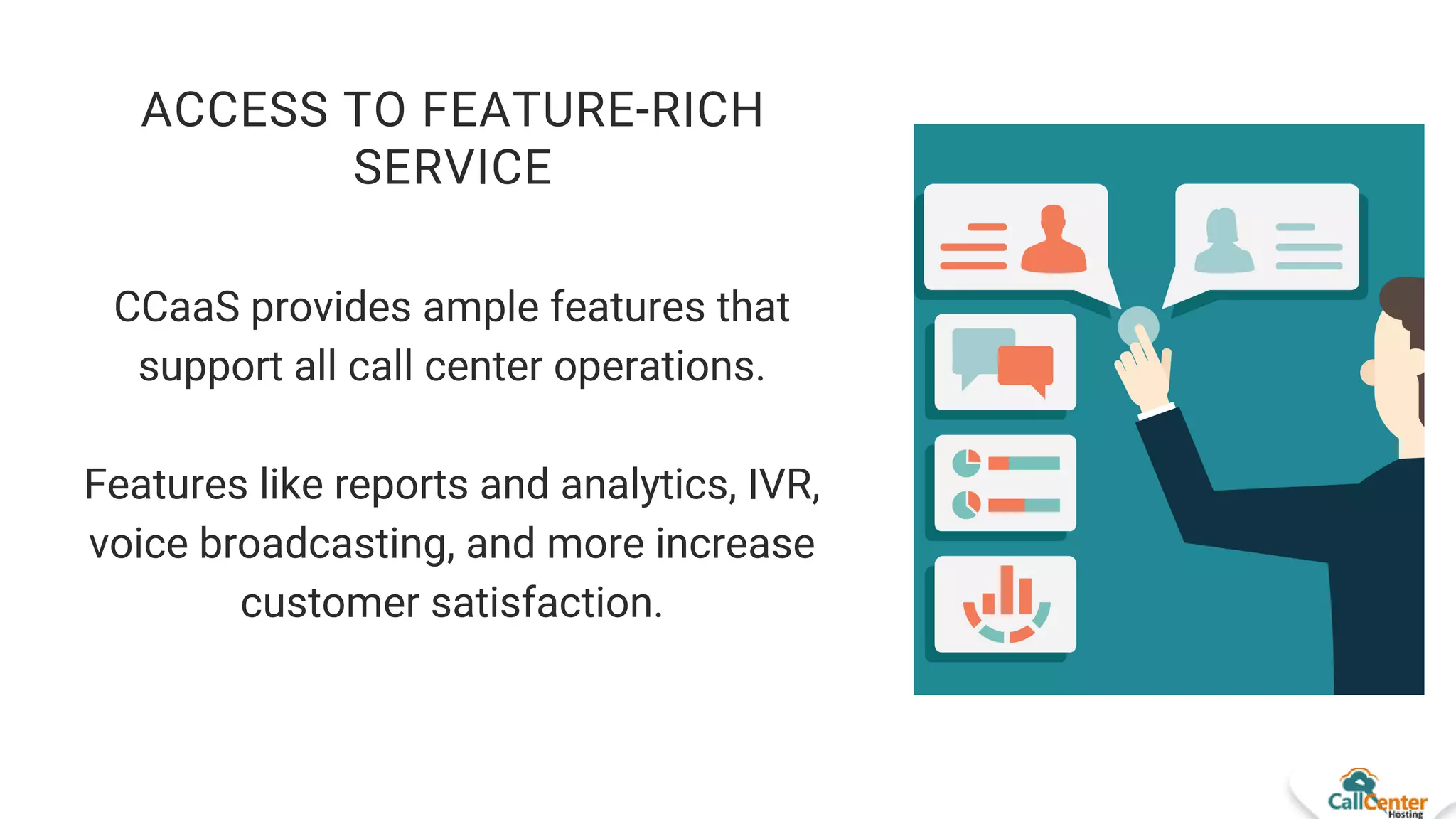 ACCESS TO FEATURE-RICH SERVICE

CCaaS provides ample features that support all call center operations.

Features like reports and analytics, IVR, voice broadcasting, and more increase customer satisfaction.

CallCenter Hosting